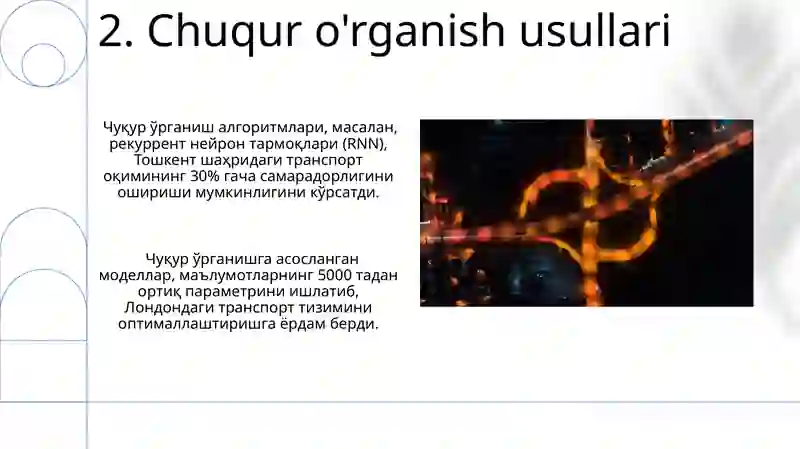 2. Chuqur o'rganish usullari

Чуқур ўрганиш алгоритмлари, масалан, рекуррент нейрон тармоқлари (RNN), Тошкент шаҳридаги транспорт оқимининг 30% гача самарадорлигини ошириши мумкинлигини кўрсатди.

Чуқур ўрганишга асосланган моделлар, маълумотларнинг 5000 тадан ортиқ параметрини ишлатиб, Лондондаги транспорт тизимини оптималлаштиришга ёрдам берди.